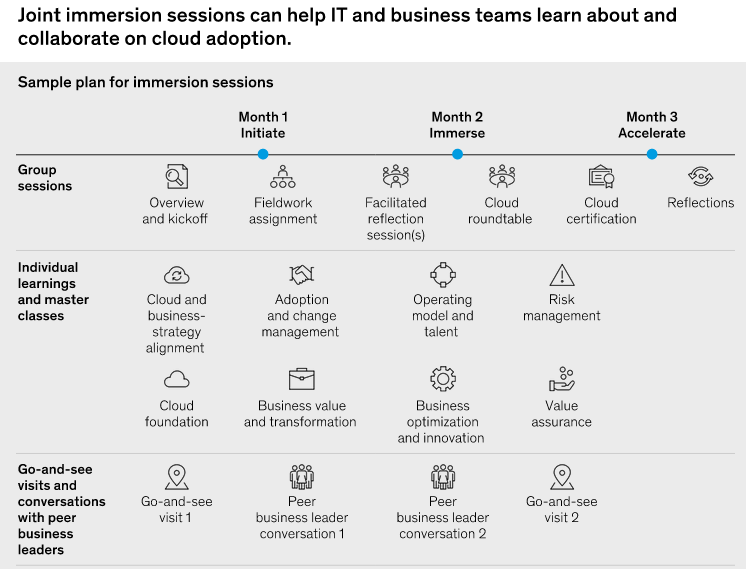 Joint immersion sessions can help IT and business teams learn about and collaborate on cloud adoption.

Sample plan for immersion sessions

Month 1
Initiate

Month 2
Immerse

Month 3
Accelerate

Group sessions

Overview and kickoff

Fieldwork assignment

Facilitated reflection session(s)

Cloud roundtable

Cloud certification

Reflections

Individual learnings and master classes

Cloud and business-strategy alignment

Adoption and change management

Operating model and talent

Risk management

Cloud foundation

Business value and transformation

Business optimization and innovation

Value assurance

Go-and-see visits and conversations with peer business leaders

Go-and-see visit 1

Peer business leader conversation 1

Peer business leader conversation 2

Go-and-see visit 2